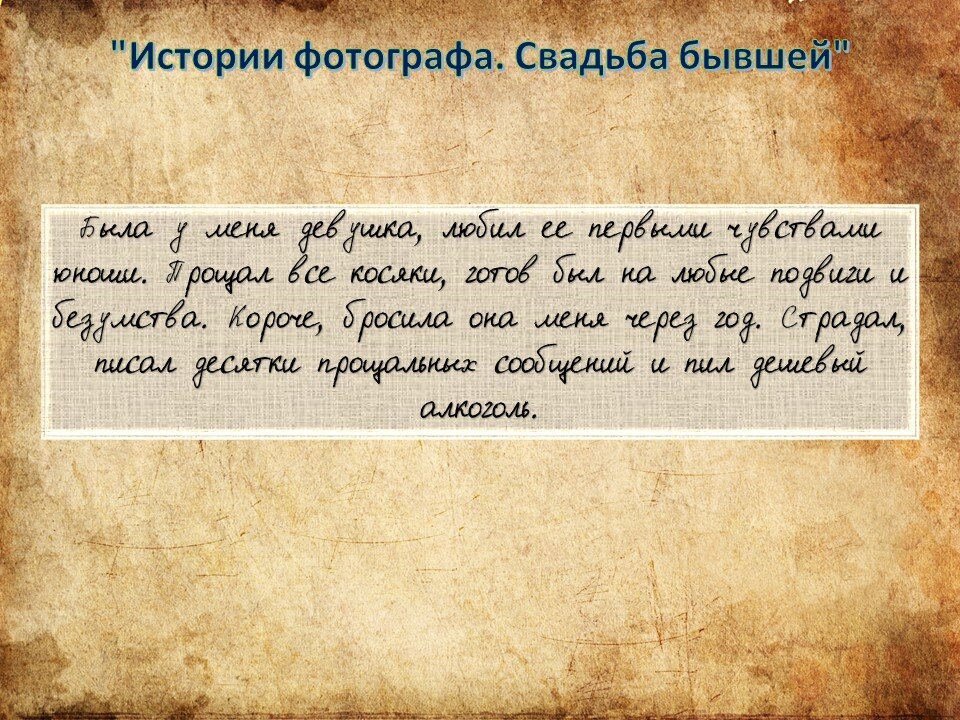 "Истории фотографа. Свадьба бывшей"

Была у меня девушка, любил ее первыми чувствами юноши. Прощал все косяки, готов был на любые подвиги и безумства. Короче, бросила она меня через год. Страдал, писал десятки прощальных сообщений и пил дешевый алкоголь.